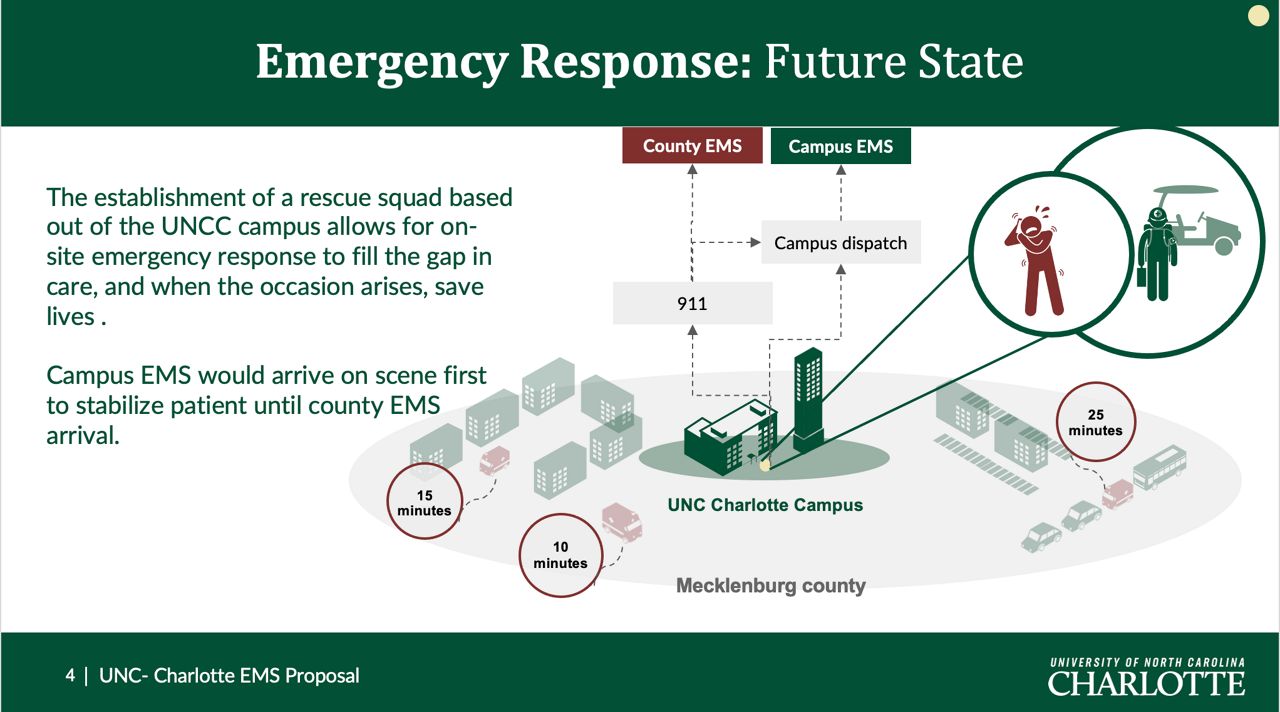 Emergency Response: Future State

The establishment of a rescue squad based out of the UNCC campus allows for on-site emergency response to fill the gap in care, and when the occasion arises, save lives .

Campus EMS would arrive on scene first to stabilize patient until county EMS arrival.

County EMS

Campus EMS

Campus dispatch

911

25 minutes

15 minutes

10 minutes

UNC Charlotte Campus

Mecklenburg county

4 | UNC- Charlotte EMS Proposal

UNIVERSITY OF NORTH CAROLINA
CHARLOTTE